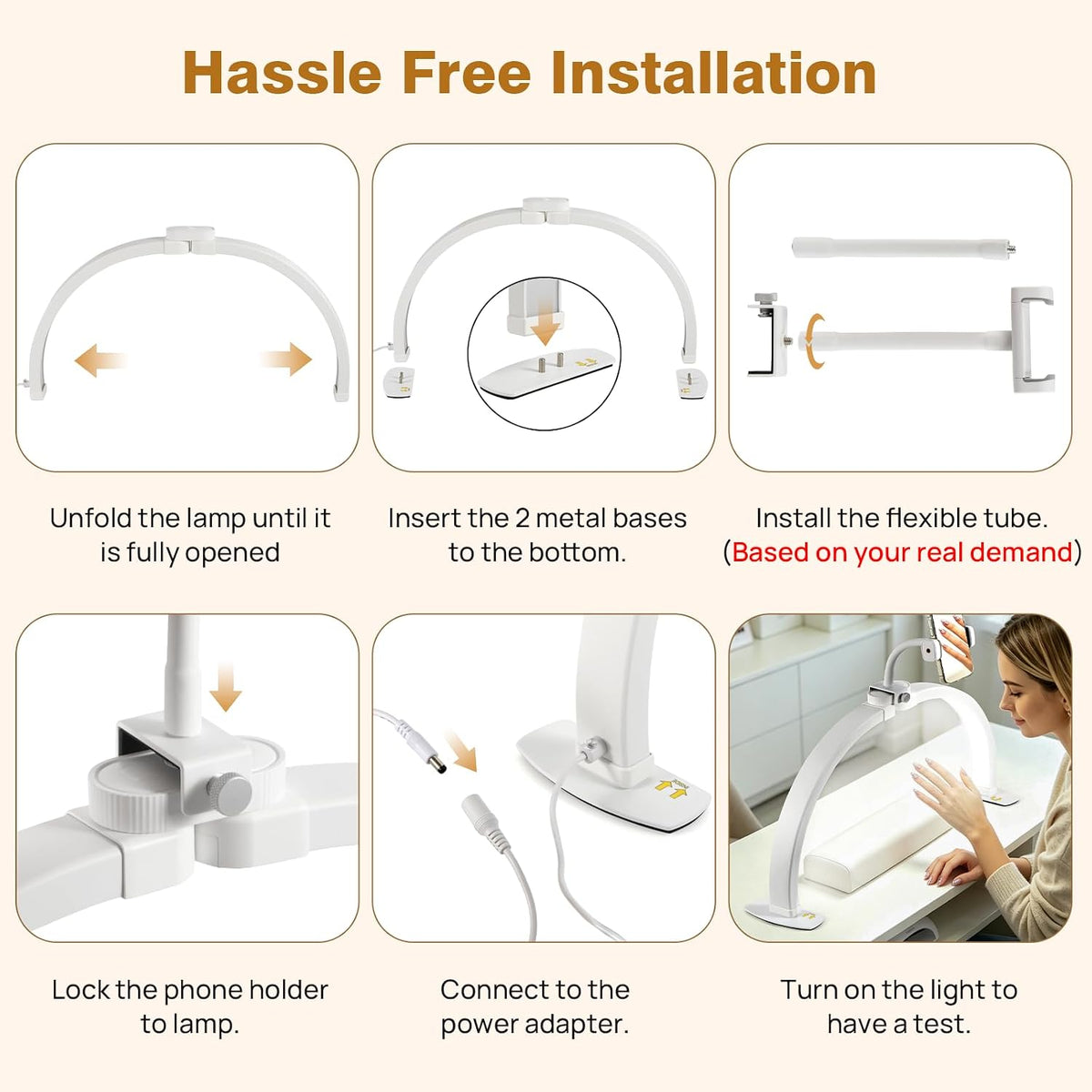 Hassle Free Installation

Unfold the lamp until it is fully opened

Insert the 2 metal bases to the bottom.

Install the flexible tube. (Based on your real demand)

Lock the phone holder to lamp.

Connect to the power adapter.

Turn on the light to have a test.